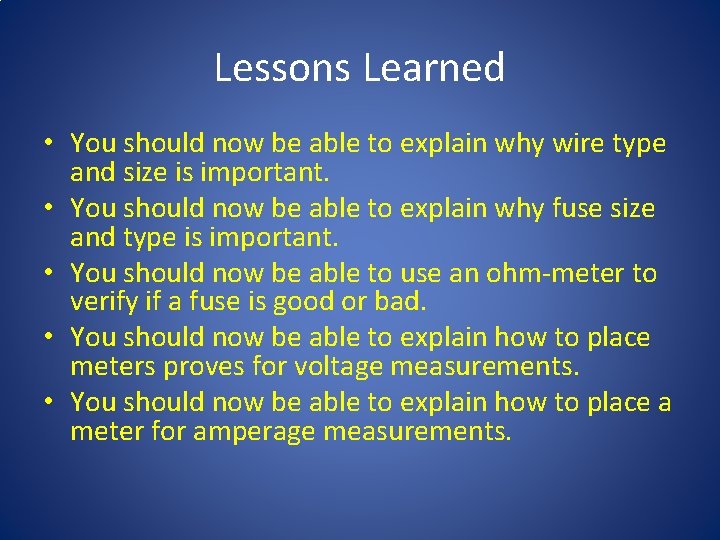 Lessons Learned

• You should now be able to explain why wire type and size is important.
• You should now be able to explain why fuse size and type is important.
• You should now be able to use an ohm-meter to verify if a fuse is good or bad.
• You should now be able to explain how to place meters proves for voltage measurements.
• You should now be able to explain how to place a meter for amperage measurements.